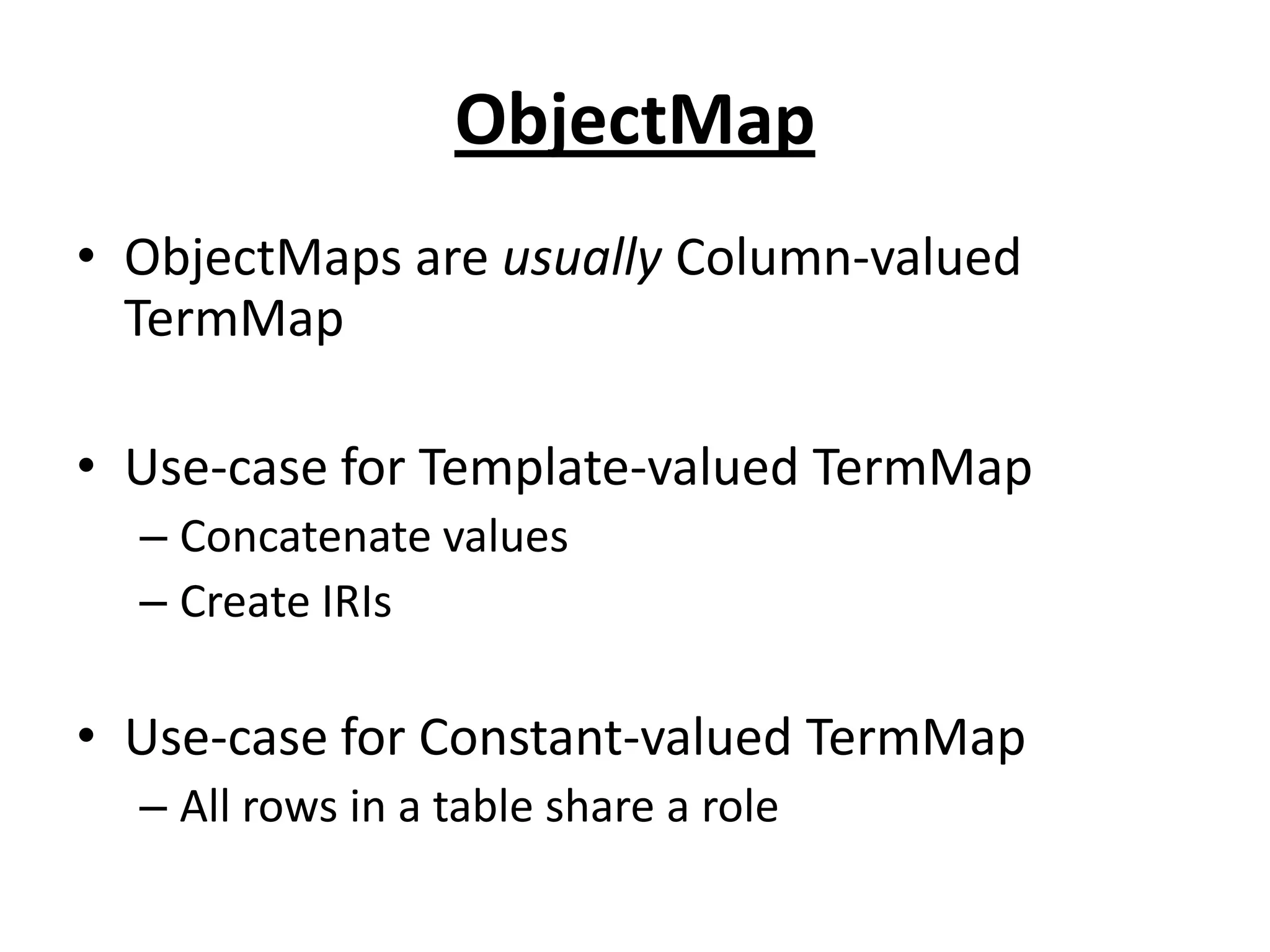 ObjectMap

• ObjectMaps are usually Column-valued TermMap

• Use-case for Template-valued TermMap
– Concatenate values
– Create IRIs

• Use-case for Constant-valued TermMap
– All rows in a table share a role